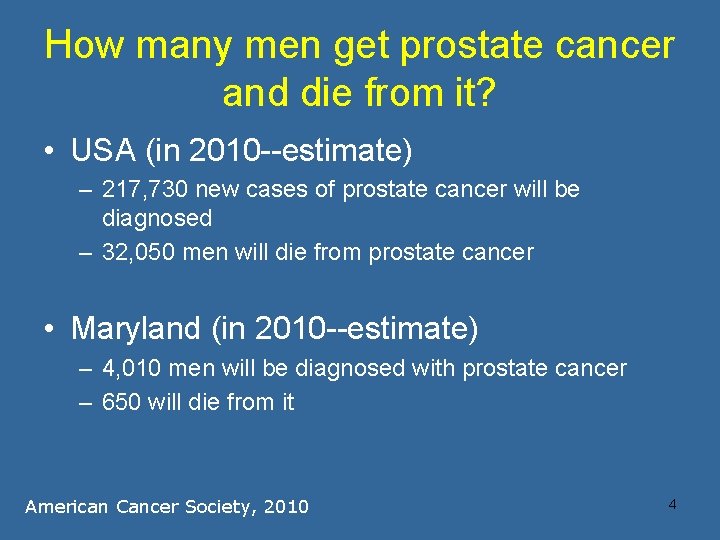 How many men get prostate cancer and die from it?

• USA (in 2010--estimate)
– 217,730 new cases of prostate cancer will be diagnosed
– 32,050 men will die from prostate cancer

• Maryland (in 2010--estimate)
– 4,010 men will be diagnosed with prostate cancer
– 650 will die from it

American Cancer Society, 2010

4